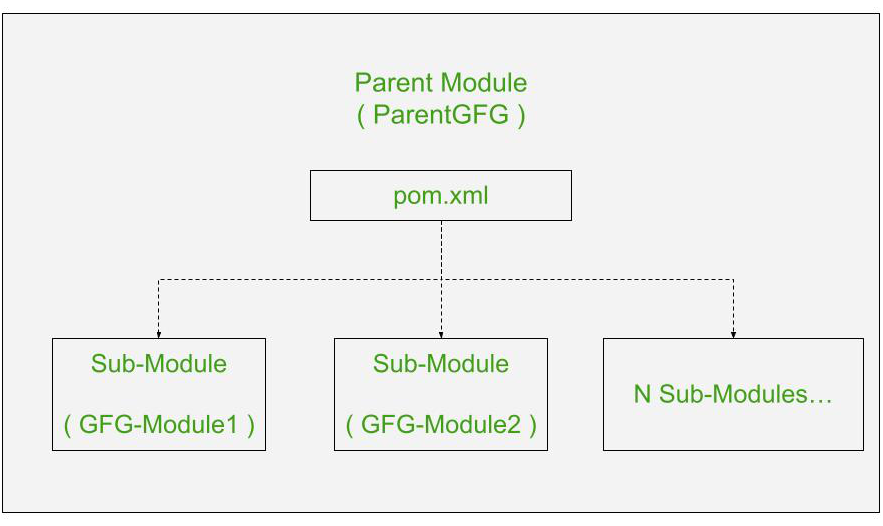 Parent Module
( ParentGFG )

pom.xml

Sub-Module

( GFG-Module1 )

Sub-Module

( GFG-Module2 )

N Sub-Modules…